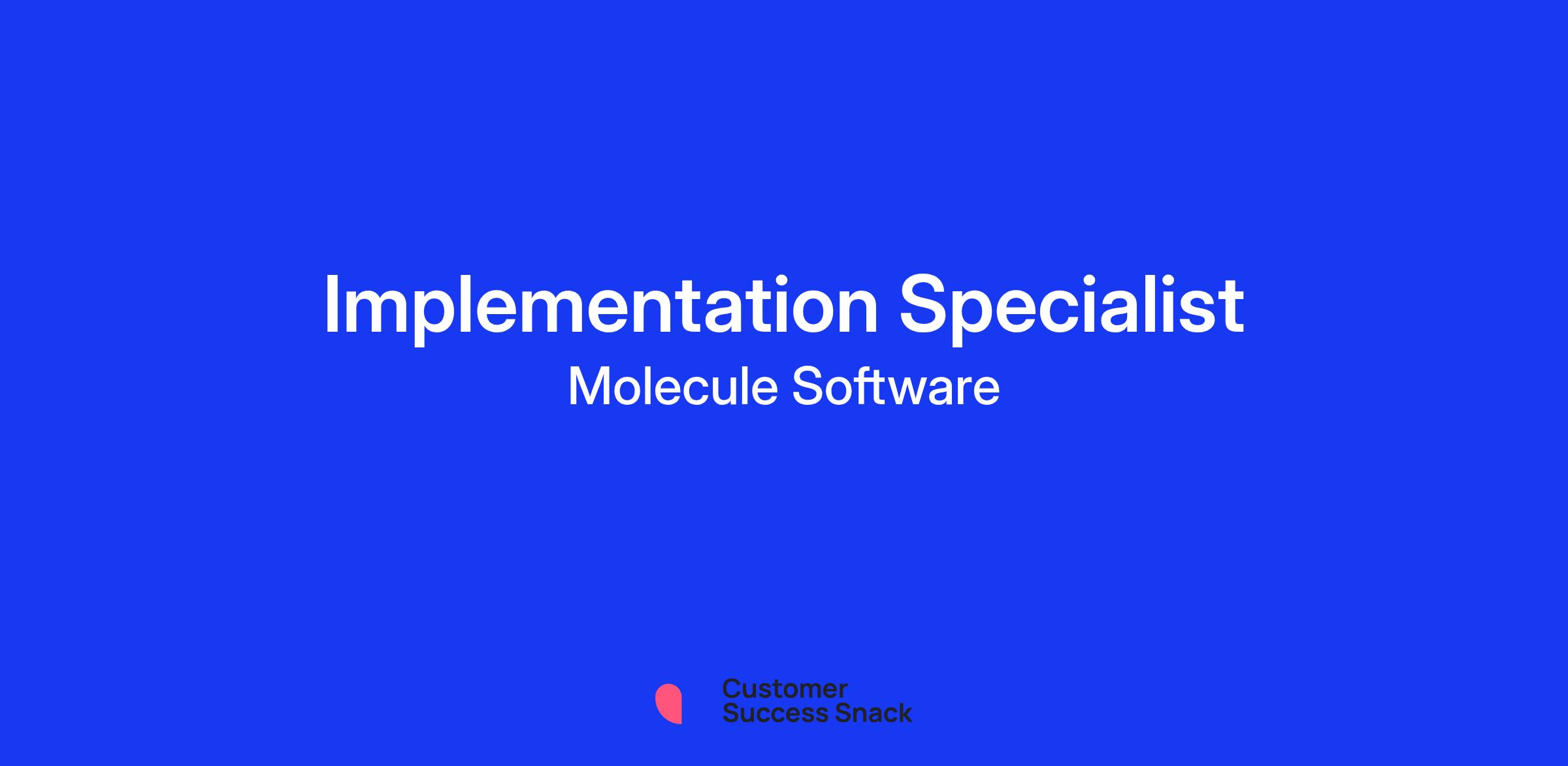 Implementation Specialist
Molecule Software

Customer
Success Snack